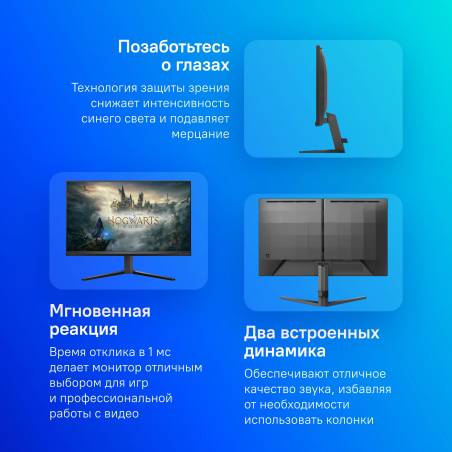 Позаботьтесь о глазах

Технология защиты зрения снижает интенсивность синего света и подавляет мерцание

HOGWARTS

Мгновенная реакция

Время отклика в 1 мс делает монитор отличным выбором для игр и профессиональной работы с видео

Два встроенных динамика

Обеспечивают отличное качество звука, избавляя от необходимости использовать колонки